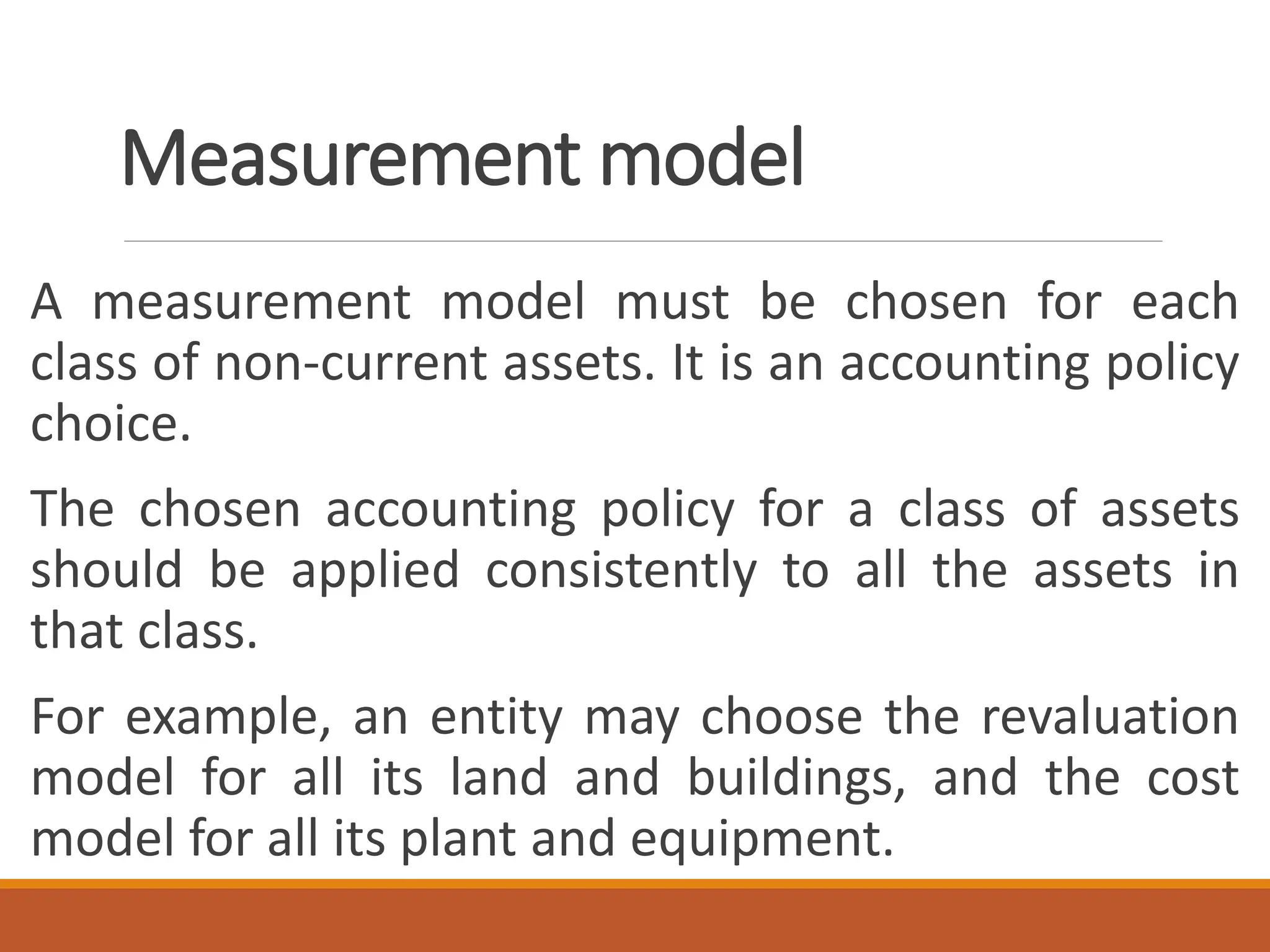 Measurement model

A measurement model must be chosen for each class of non-current assets. It is an accounting policy choice.

The chosen accounting policy for a class of assets should be applied consistently to all the assets in that class.

For example, an entity may choose the revaluation model for all its land and buildings, and the cost model for all its plant and equipment.